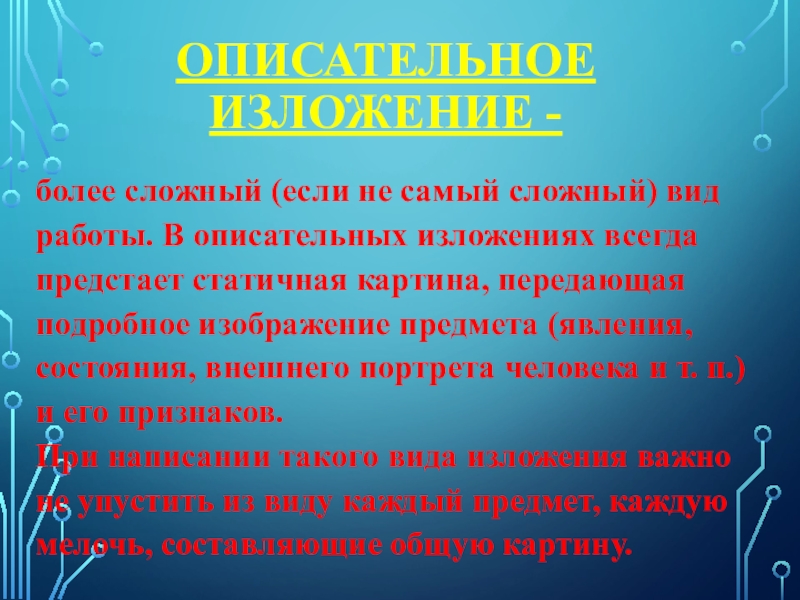 ОПИСАТЕЛЬНОЕ ИЗЛОЖЕНИЕ -

более сложный (если не самый сложный) вид работы. В описательных изложениях всегда предстает статичная картина, передающая подробное изображение предмета (явления, состояния, внешнего портрета человека и т. п.) и его признаков.
При написании такого вида изложения важно не упустить из виду каждый предмет, каждую мелочь, составляющие общую картину.